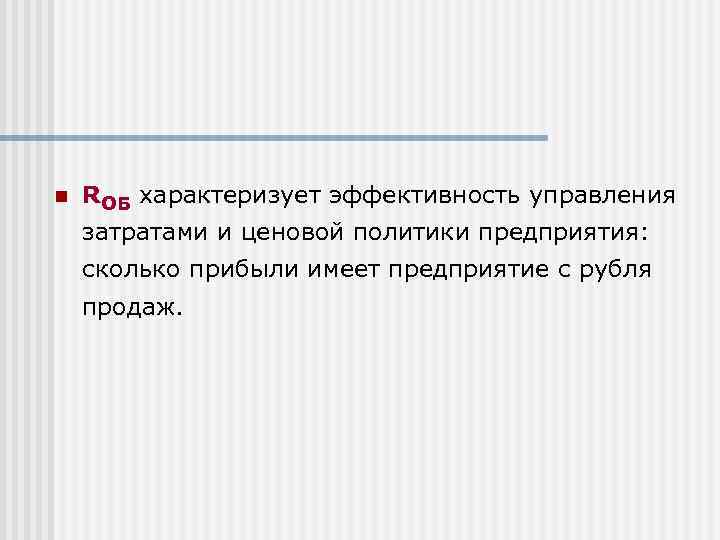 $R_{ОБ}$ характеризует эффективность управления затратами и ценовой политики предприятия: сколько прибыли имеет предприятие с рубля продаж.